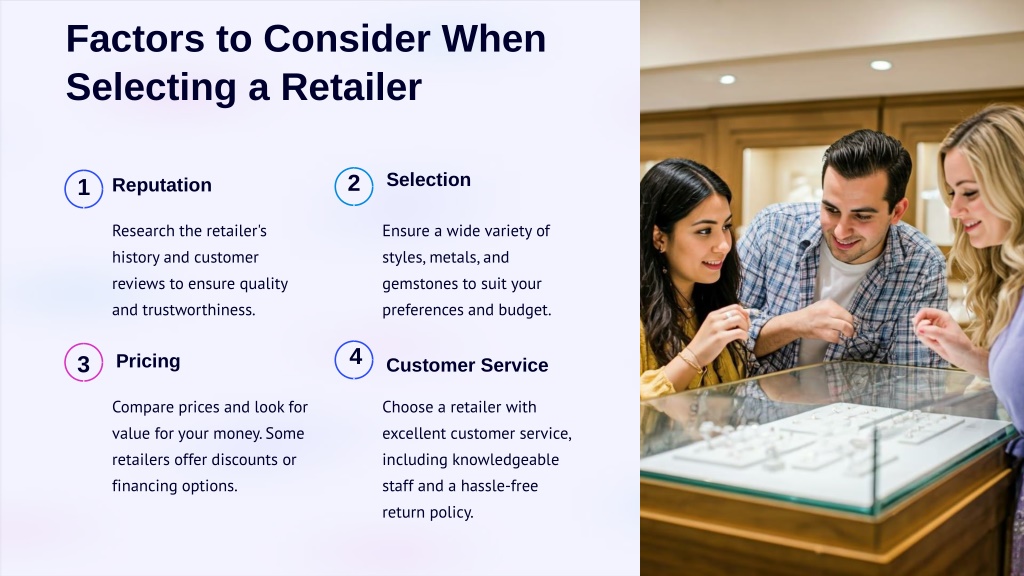 Factors to Consider When Selecting a Retailer

1 Reputation

Research the retailer's history and customer reviews to ensure quality and trustworthiness.

2 Selection

Ensure a wide variety of styles, metals, and gemstones to suit your preferences and budget.

3 Pricing

Compare prices and look for value for your money. Some retailers offer discounts or financing options.

4 Customer Service

Choose a retailer with excellent customer service, including knowledgeable staff and a hassle-free return policy.